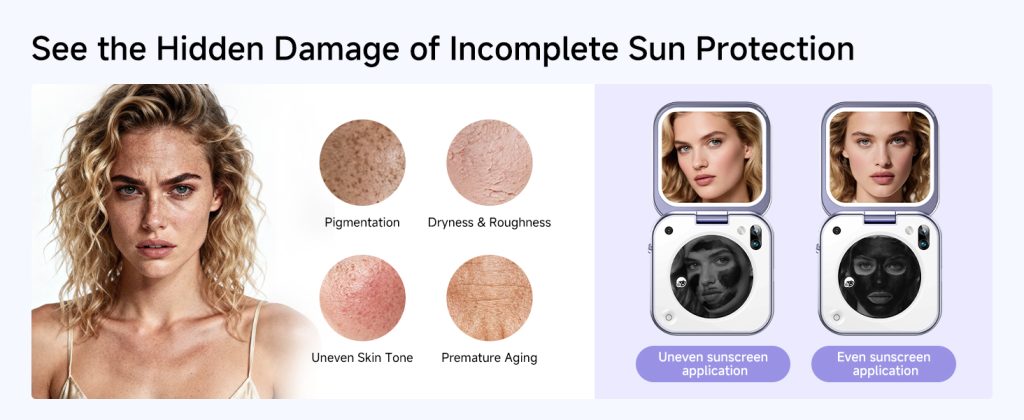 See the Hidden Damage of Incomplete Sun Protection

Pigmentation

Dryness & Roughness

Uneven Skin Tone

Premature Aging

Uneven sunscreen application

Even sunscreen application